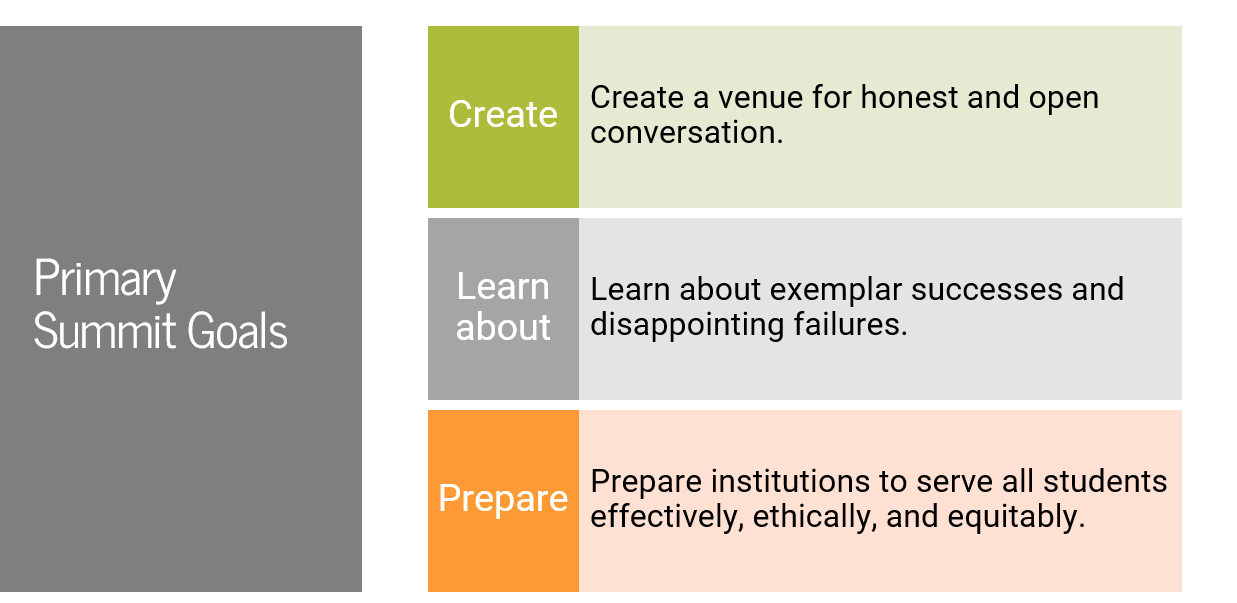 Primary Summit Goals

Create

Create a venue for honest and open conversation.

Learn about

Learn about exemplar successes and disappointing failures.

Prepare

Prepare institutions to serve all students effectively, ethically, and equitably.